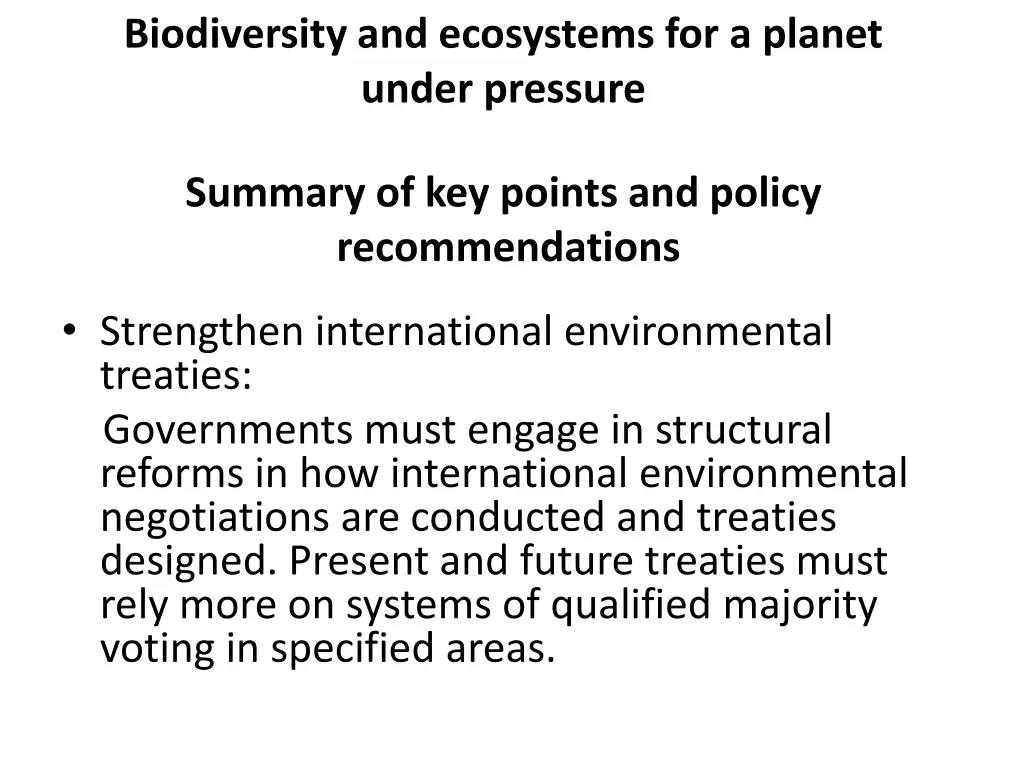 Biodiversity and ecosystems for a planet under pressure

Summary of key points and policy recommendations

• Strengthen international environmental treaties:

Governments must engage in structural reforms in how international environmental negotiations are conducted and treaties designed. Present and future treaties must rely more on systems of qualified majority voting in specified areas.